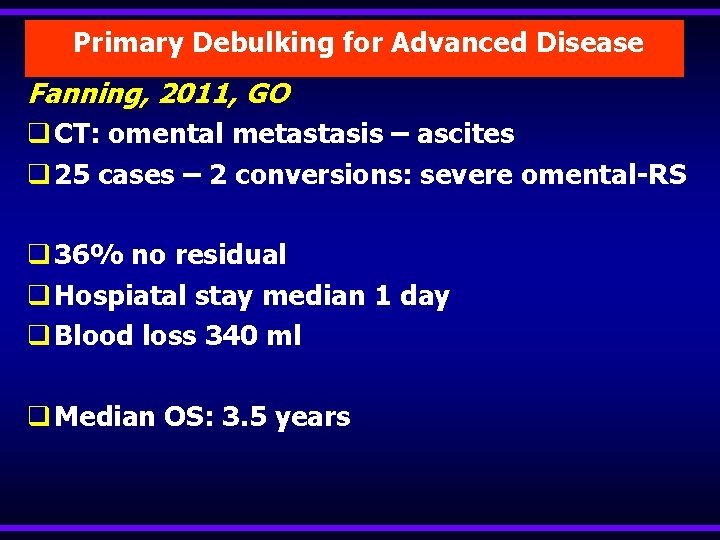 Primary Debulking for Advanced Disease

Fanning, 2011, GO

❑ CT: omental metastasis – ascites
❑ 25 cases – 2 conversions: severe omental-RS

❑ 36% no residual
❑ Hospiatal stay median 1 day
❑ Blood loss 340 ml

❑ Median OS: 3.5 years